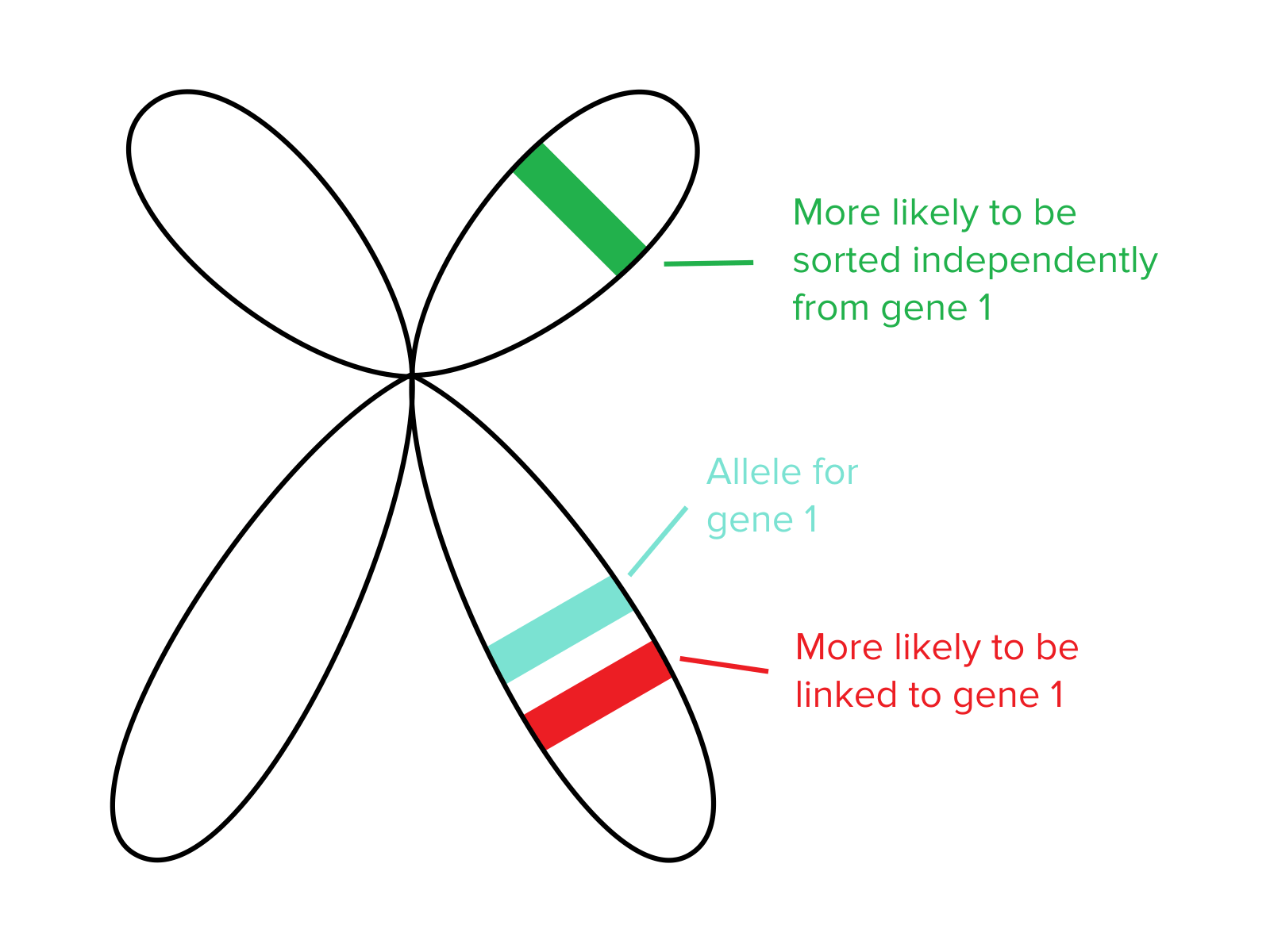 More likely to be sorted independently from gene 1

Allele for gene 1

More likely to be linked to gene 1